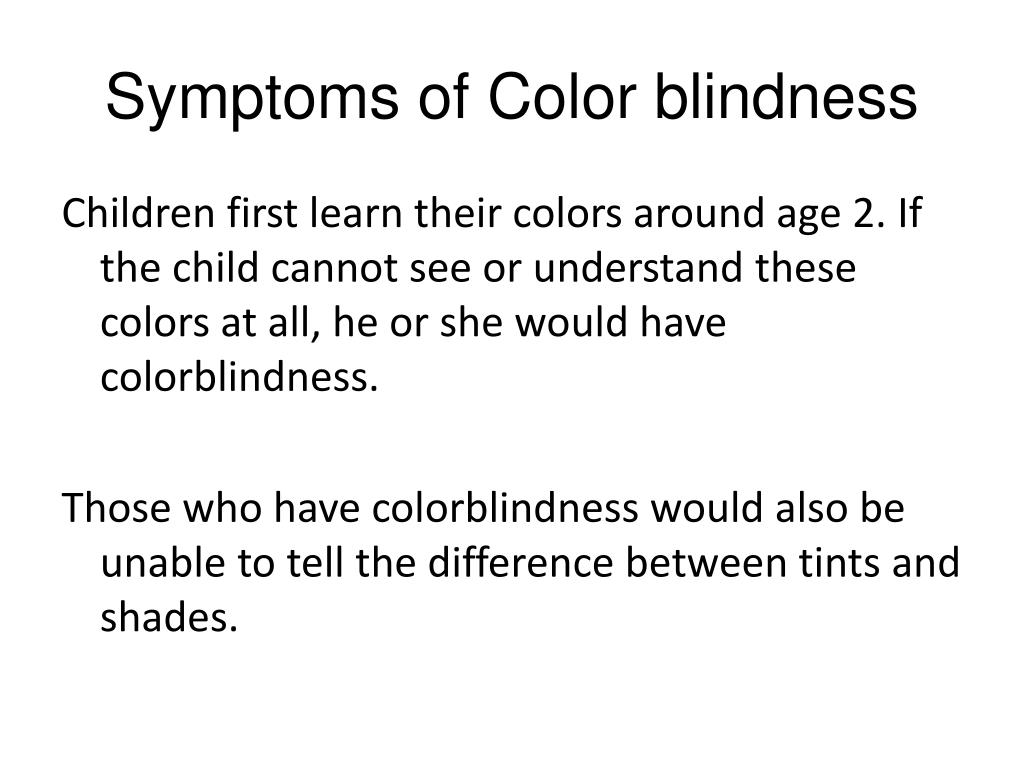 Symptoms of Color blindness

Children first learn their colors around age 2. If the child cannot see or understand these colors at all, he or she would have colorblindness.

Those who have colorblindness would also be unable to tell the difference between tints and shades.